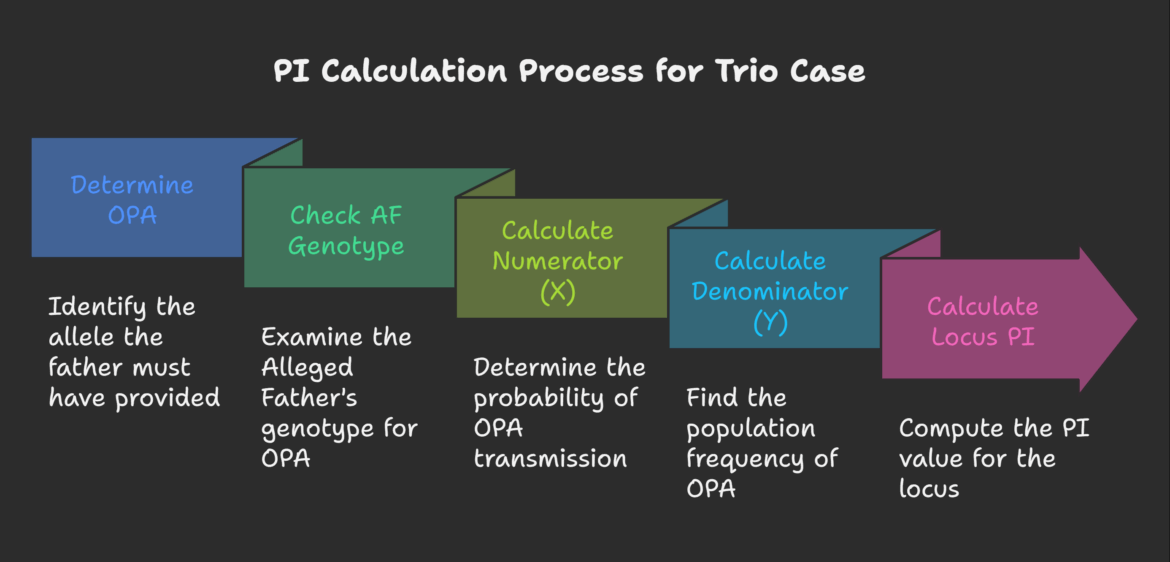 PI Calculation Process for Trio Case

Determine OPA

Identify the allele the father must have provided

Check AF Genotype

Examine the Alleged Father's genotype for OPA

Calculate Numerator (X)

Determine the probability of OPA transmission

Calculate Denominator (Y)

Find the population frequency of OPA

Calculate Locus PI

Compute the PI value for the locus